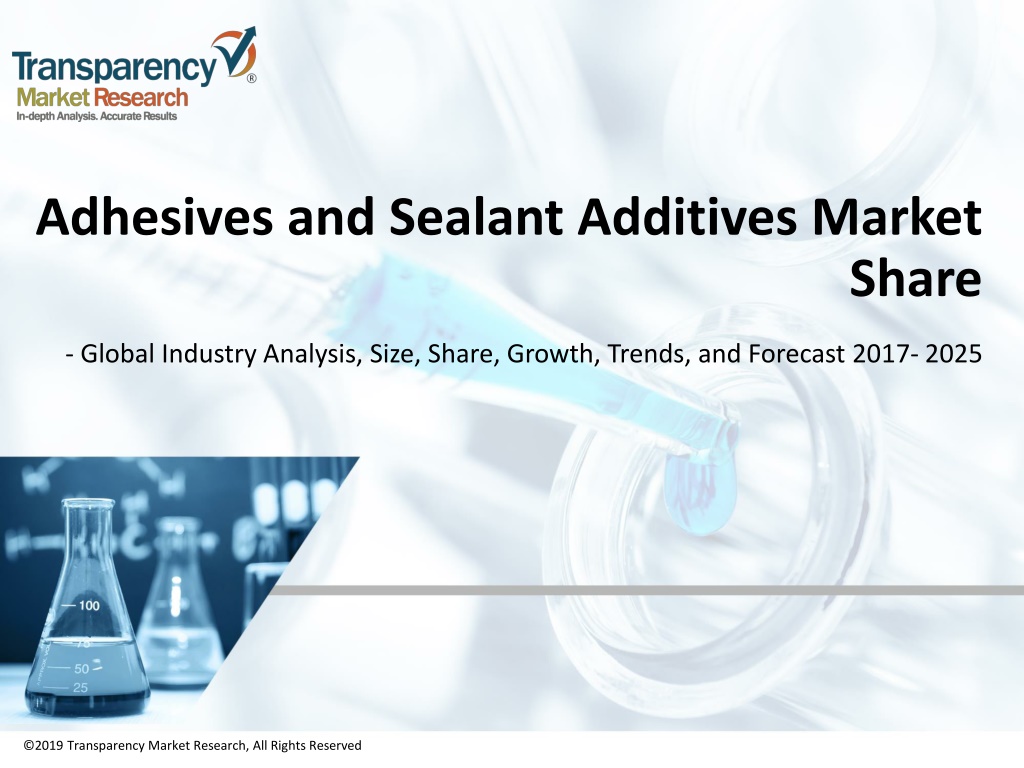 Transparency®
Market Research
In-depth Analysis. Accurate Results

Adhesives and Sealant Additives Market Share

- Global Industry Analysis, Size, Share, Growth, Trends, and Forecast 2017- 2025

100
75
50
25

©2019 Transparency Market Research, All Rights Reserved